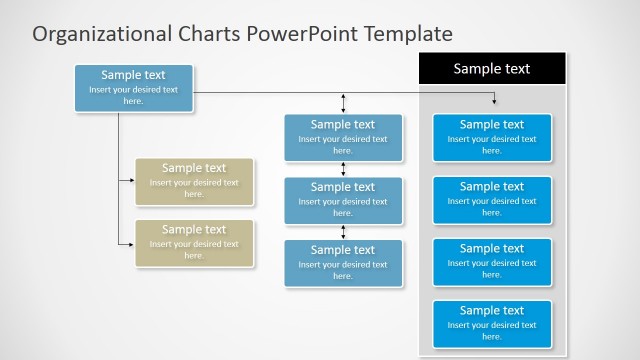 Organizational Charts PowerPoint Template

Sample text
Insert your desired text here.

Sample text
Insert your desired text here.

Sample text
Insert your desired text here.

Sample text
Insert your desired text here.

Sample text
Insert your desired text here.

Sample text
Insert your desired text here.

Sample text

Sample text
Insert your desired text here.

Sample text
Insert your desired text here.

Sample text
Insert your desired text here.

Sample text
Insert your desired text here.